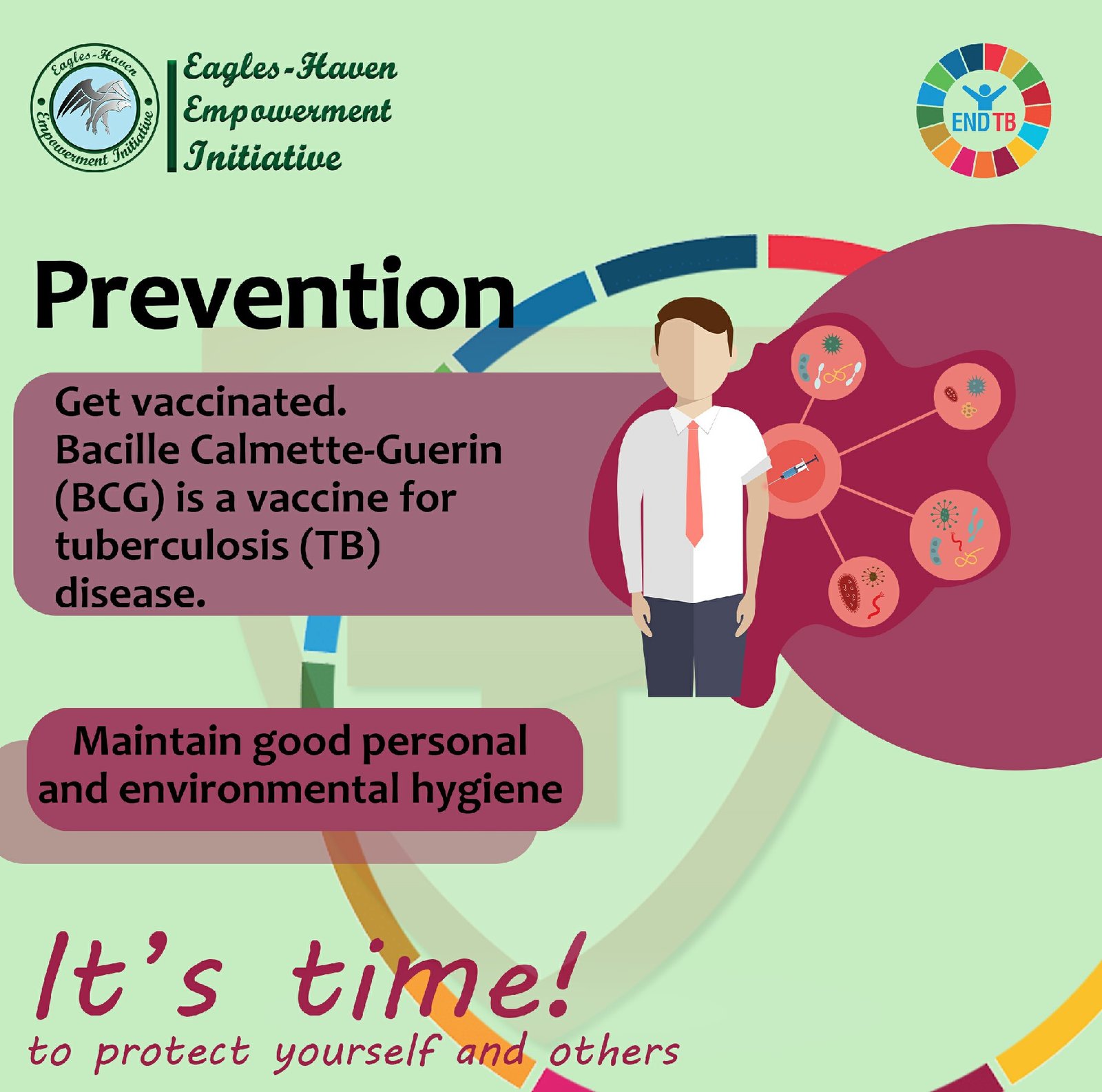 Eagles-Haven Empowerment Initiative

Eagles-Haven Empowerment Initiative

END TB

Prevention

Get vaccinated. Bacille Calmette-Guerin (BCG) is a vaccine for tuberculosis (TB) disease.

Maintain good personal and environmental hygiene

It's time!
to protect yourself and others